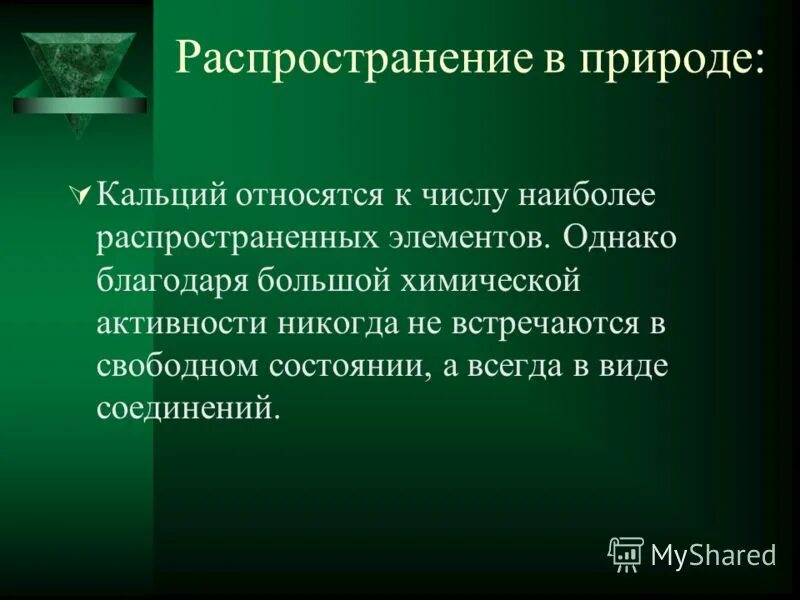 Распространение в природе:

Кальций относятся к числу наиболее распространенных элементов. Однако благодаря большой химической активности никогда не встречаются в свободном состоянии, а всегда в виде соединений.

MyShared